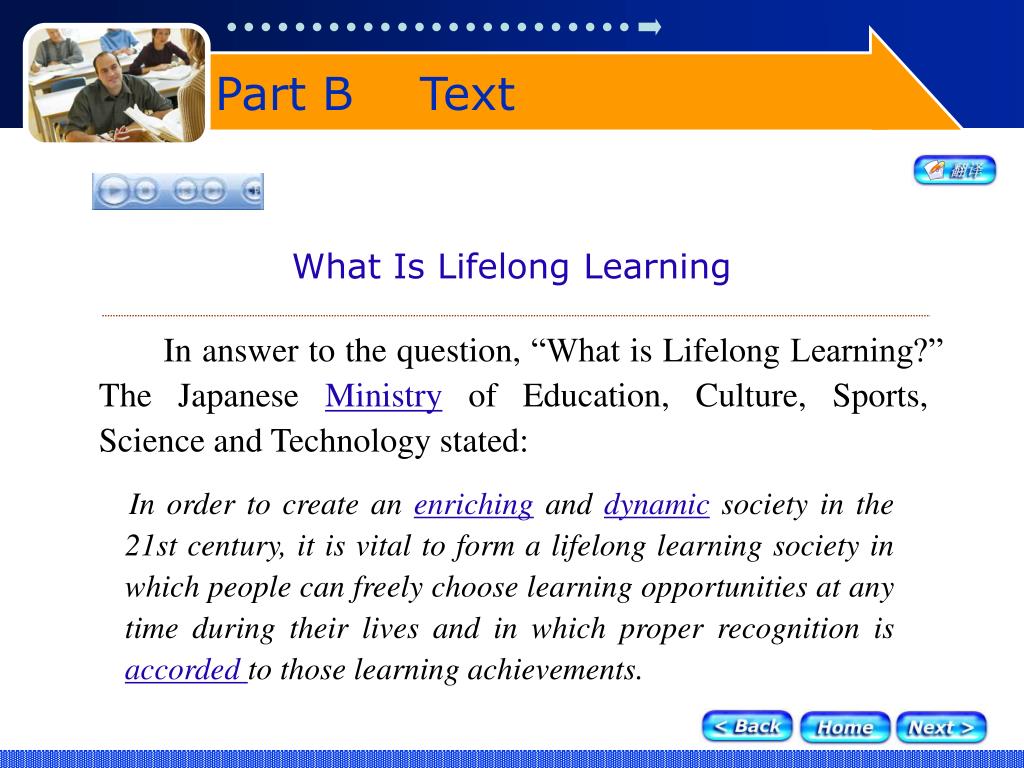 Part B Text

翻译

What Is Lifelong Learning

In answer to the question, “What is Lifelong Learning?” The Japanese Ministry of Education, Culture, Sports, Science and Technology stated:

In order to create an enriching and dynamic society in the 21st century, it is vital to form a lifelong learning society in which people can freely choose learning opportunities at any time during their lives and in which proper recognition is accorded to those learning achievements.

< Back Home Next >